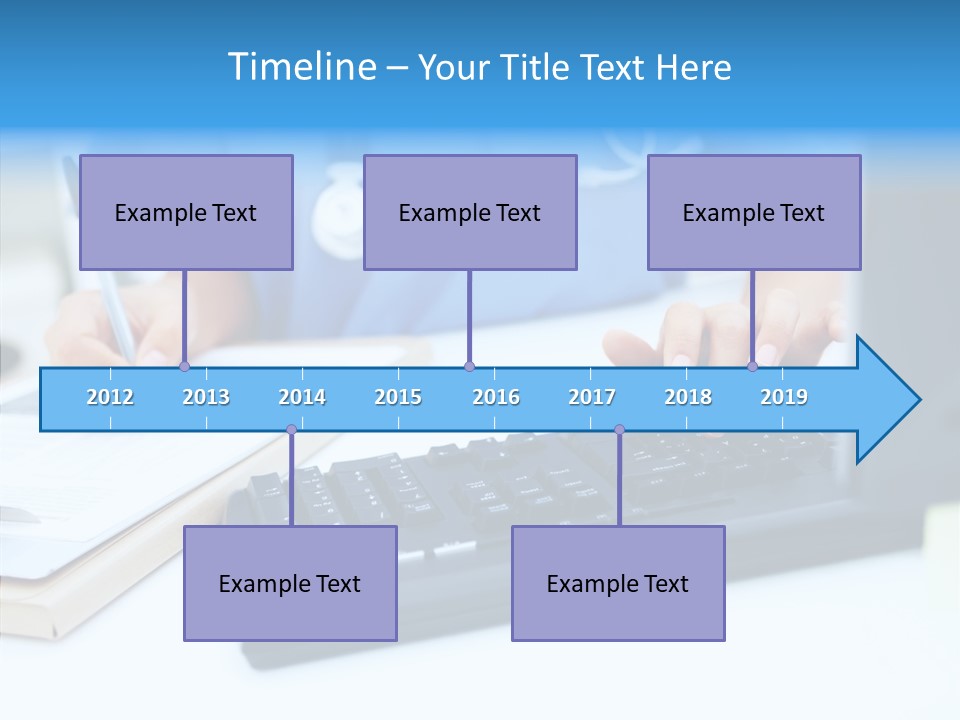 Timeline – Your Title Text Here

Example Text

Example Text

Example Text

2012 2013 2014 2015 2016 2017 2018 2019

Example Text

Example Text